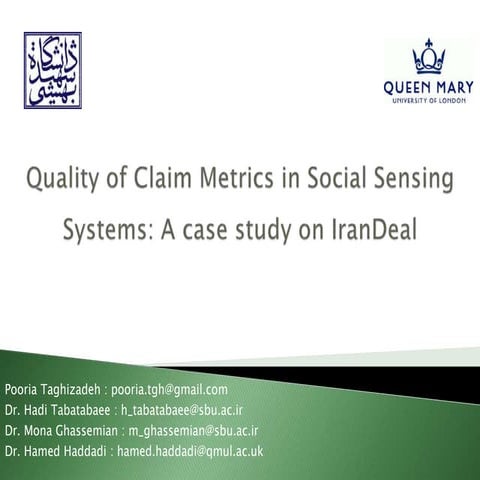 دانشگاه شهید بهشتی

QUEEN MARY
UNIVERSITY OF LONDON

Quality of Claim Metrics in Social Sensing Systems: A case study on IranDeal

Pooria Taghizadeh : pooria.tgh@gmail.com
Dr. Hadi Tabatabaee : h_tabatabaee@sbu.ac.ir
Dr. Mona Ghassemian : m_ghassemian@sbu.ac.ir
Dr. Hamed Haddadi : hamed.haddadi@qmul.ac.uk